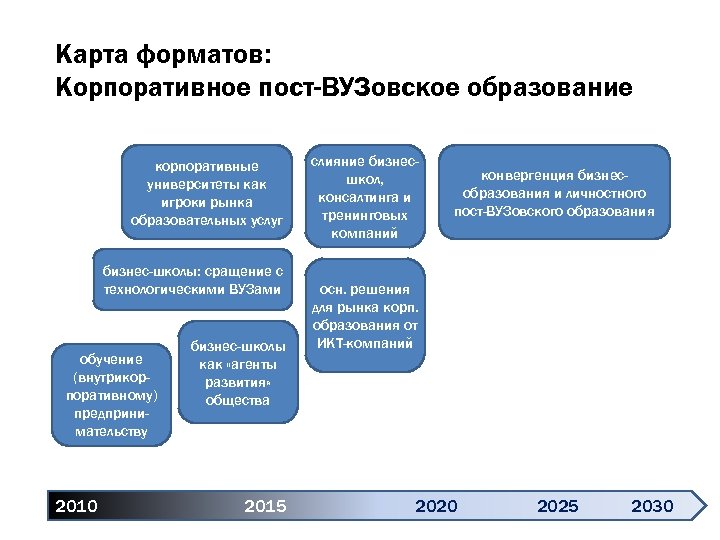 Карта форматов:
Корпоративное пост-ВУЗовское образование

корпоративные университеты как игроки рынка образовательных услуг

слияние бизнес-школ, консалтинга и тренинговых компаний

конвергенция бизнес-образования и личностного пост-ВУЗовского образования

бизнес-школы: сращение с технологическими ВУЗами

осн. решения для рынка корп. образования от ИКТ-компаний

обучение (внутрикорпоративному) предпринимательству

бизнес-школы как «агенты развития» общества

2010 2015 2020 2025 2030